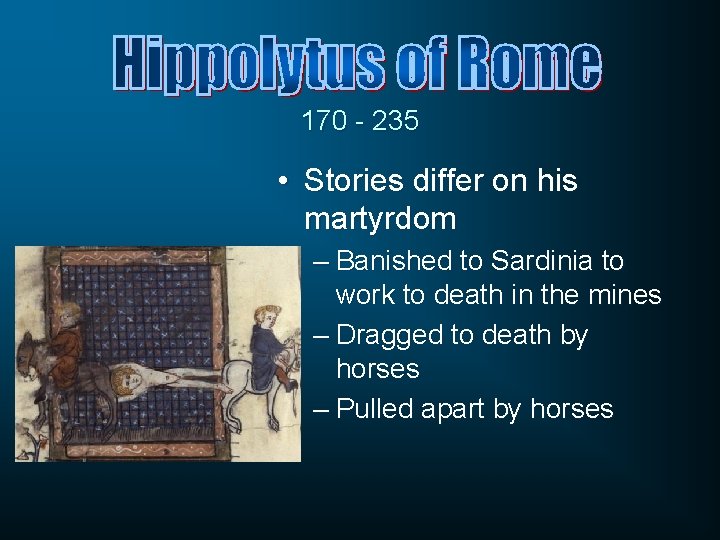 Hippolytus of Rome

170 - 235

• Stories differ on his martyrdom
  – Banished to Sardinia to work to death in the mines
  – Dragged to death by horses
  – Pulled apart by horses